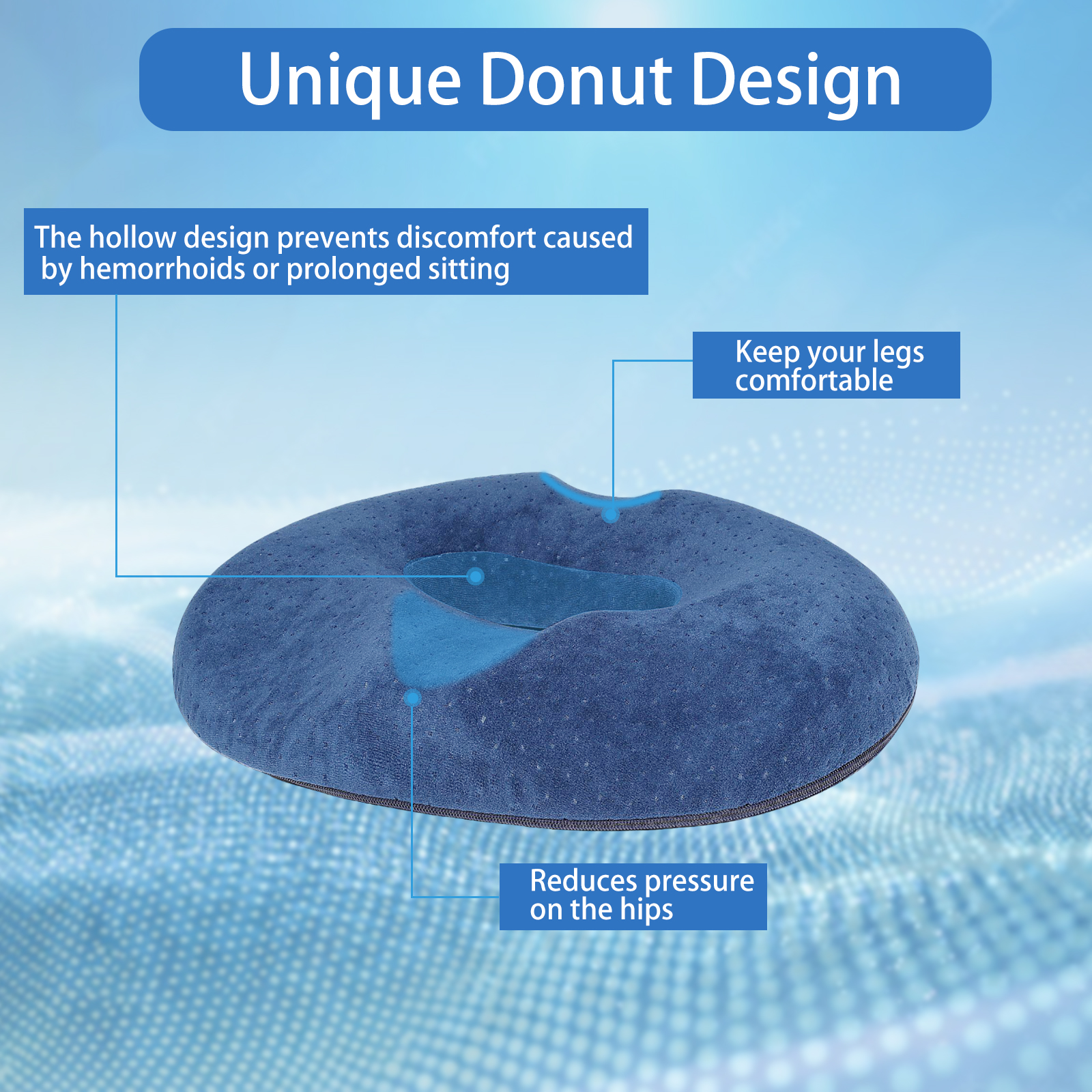 Unique Donut Design

The hollow design prevents discomfort caused by hemorrhoids or prolonged sitting

Keep your legs comfortable

Reduces pressure on the hips